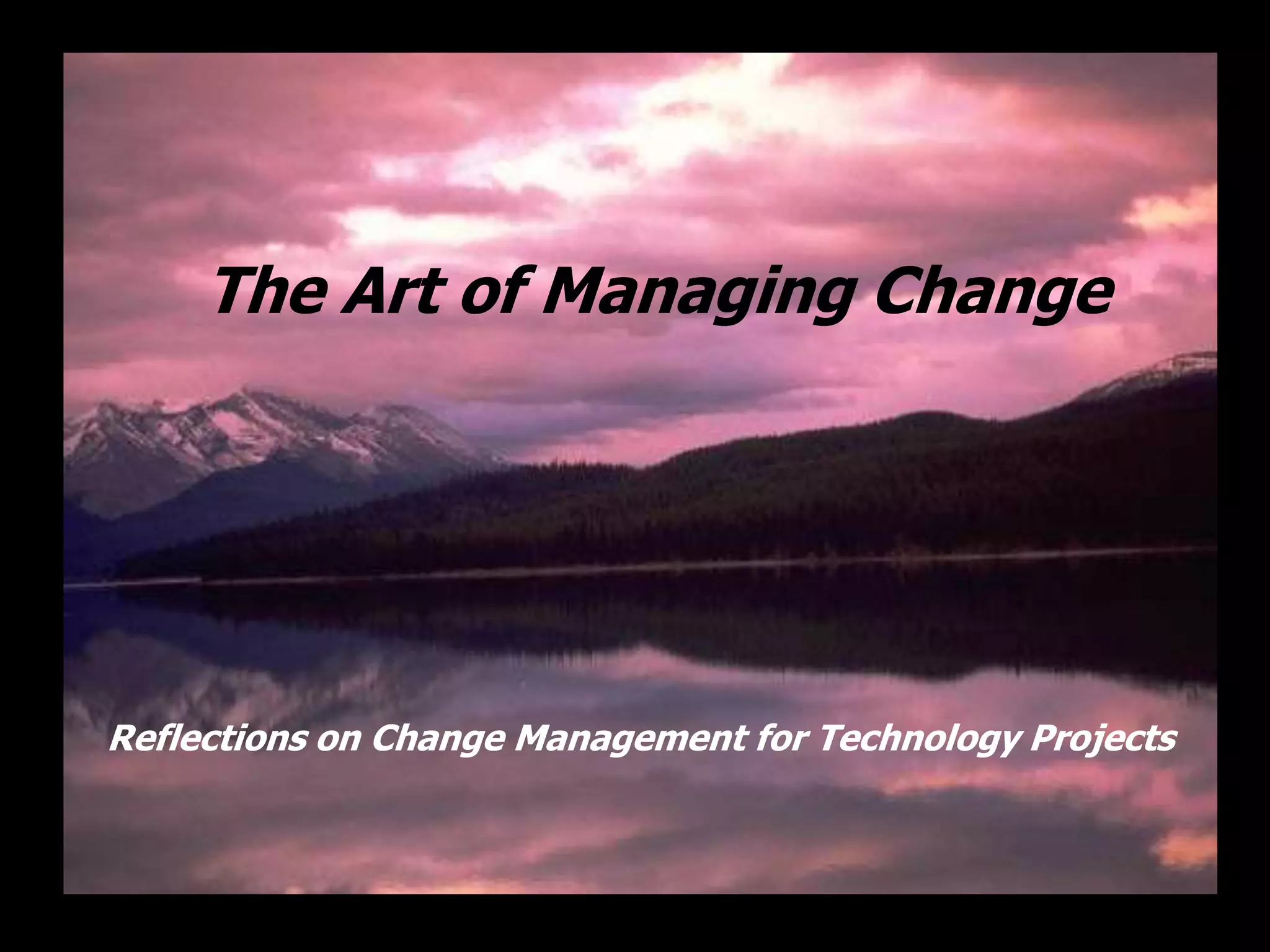 The Art of Managing Change

Reflections on Change Management for Technology Projects